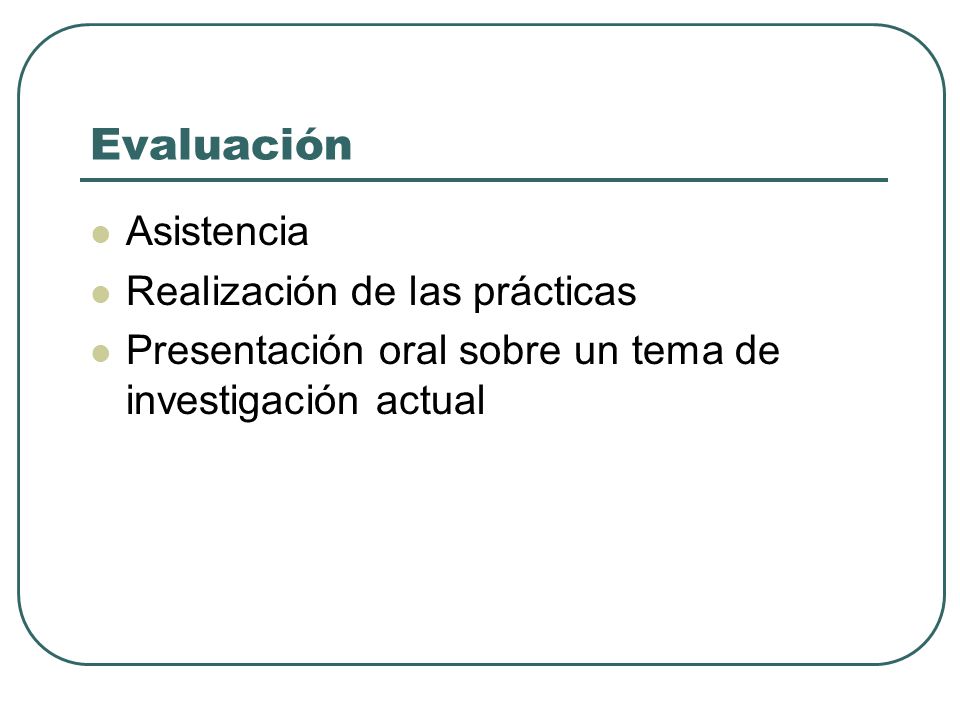 Evaluación

- Asistencia
- Realización de las prácticas
- Presentación oral sobre un tema de investigación actual